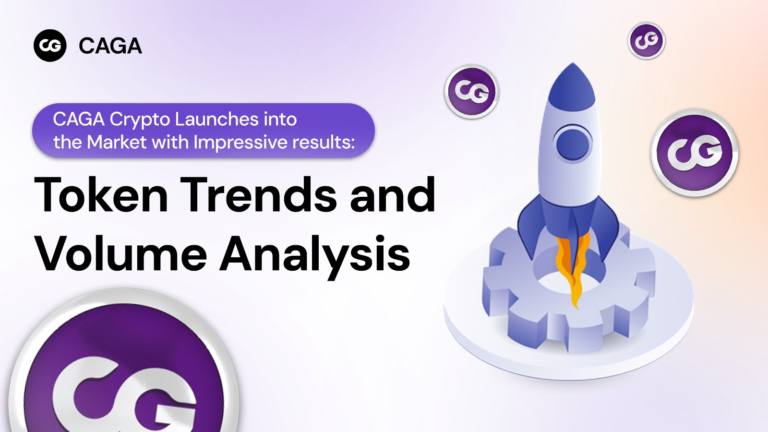 CG CAGA

CAGA Crypto Launches into the Market with Impressive results:

Token Trends and Volume Analysis

CG

CG

CG

CG